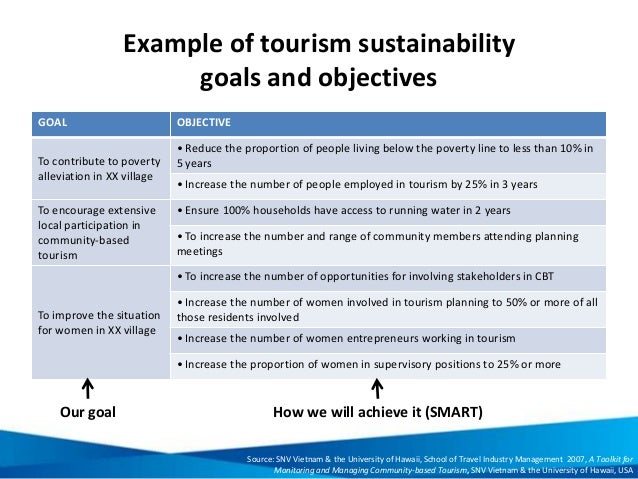 Example of tourism sustainability goals and objectives

| GOAL | OBJECTIVE |
|---|---|
| To contribute to poverty alleviation in XX village | • Reduce the proportion of people living below the poverty line to less than 10% in 5 years |
| | • Increase the number of people employed in tourism by 25% in 3 years |
| To encourage extensive local participation in community-based tourism | • Ensure 100% households have access to running water in 2 years |
| | • To increase the number and range of community members attending planning meetings |
| To improve the situation for women in XX village | • To increase the number of opportunities for involving stakeholders in CBT |
| | • Increase the number of women involved in tourism planning to 50% or more of all those residents involved |
| | • Increase the number of women entrepreneurs working in tourism |
| | • Increase the proportion of women in supervisory positions to 25% or more |

Our goal

How we will achieve it (SMART)

Source: SNV Vietnam & the University of Hawaii, School of Travel Industry Management 2007, A Toolkit for Monitoring and Managing Community-based Tourism, SNV Vietnam & the University of Hawaii, USA